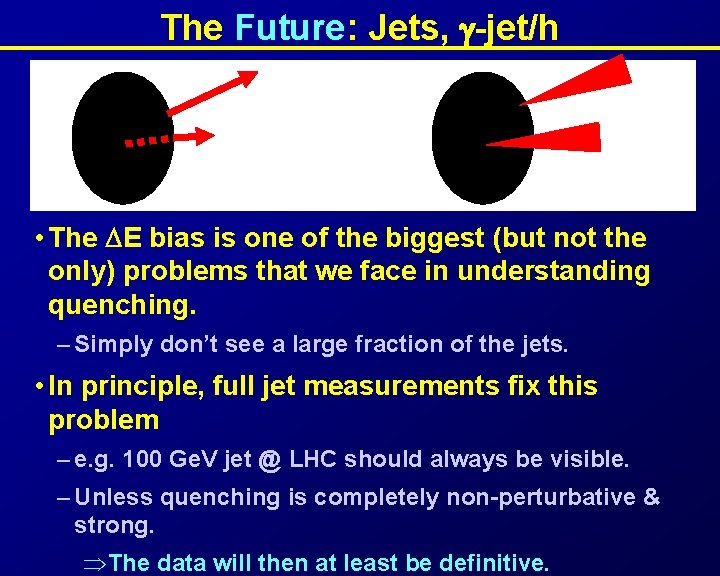 The Future: Jets, $\gamma$-jet/h

• The $\Delta$E bias is one of the biggest (but not the only) problems that we face in understanding quenching.

– Simply don't see a large fraction of the jets.

• In principle, full jet measurements fix this problem

– e.g. 100 GeV jet @ LHC should always be visible.

– Unless quenching is completely non-perturbative & strong.

$\Rightarrow$The data will then at least be definitive.